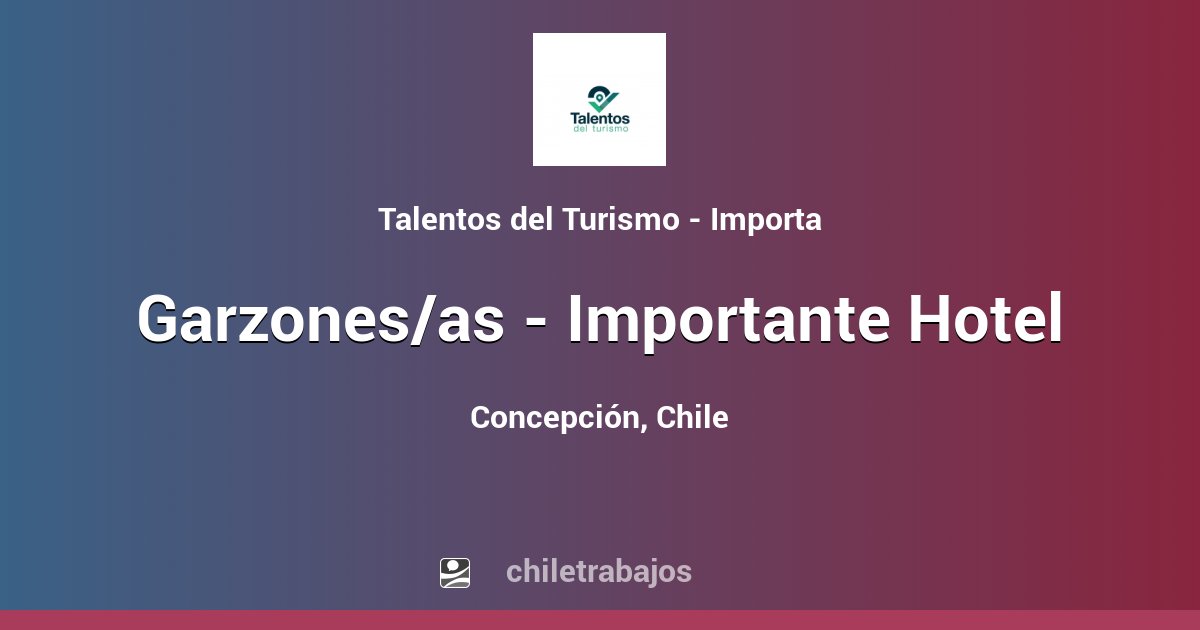 Talentos del turismo

Talentos del Turismo - Importa

Garzones/as - Importante Hotel

Concepción, Chile

chiletrabajos